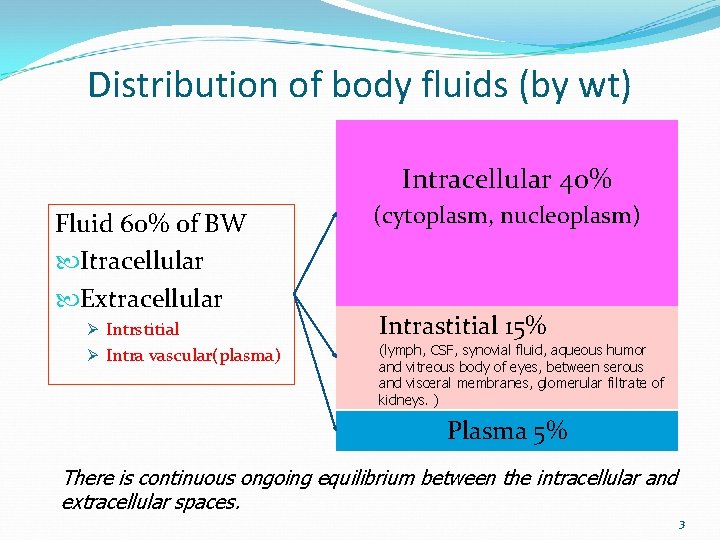 Distribution of body fluids (by wt)

Fluid 60% of BW
Itracellular
Extracellular
Intrstitial
Intra vascular(plasma)

Intracellular 40%
(cytoplasm, nucleoplasm)

Intrastitial 15%
(lymph, CSF, synovial fluid, aqueous humor and vitreous body of eyes, between serous and visceral membranes, glomerular filtrate of kidneys. )

Plasma 5%

There is continuous ongoing equilibrium between the intracellular and extracellular spaces.

3